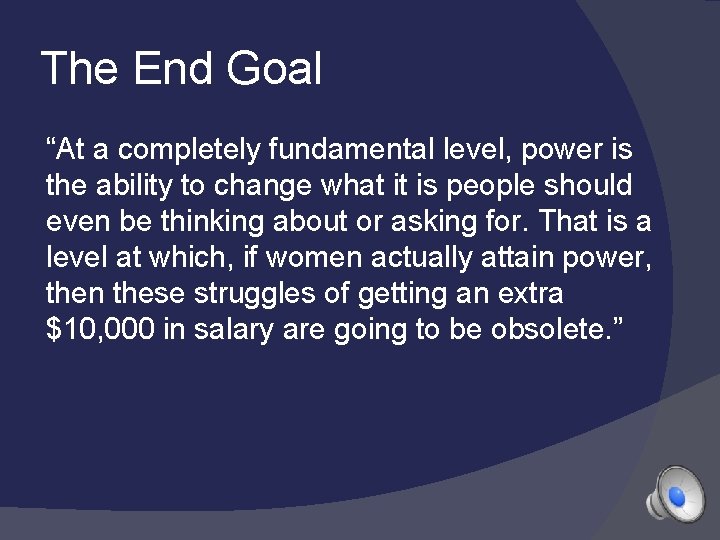 The End Goal

“At a completely fundamental level, power is the ability to change what it is people should even be thinking about or asking for. That is a level at which, if women actually attain power, then these struggles of getting an extra \$10,000 in salary are going to be obsolete.”